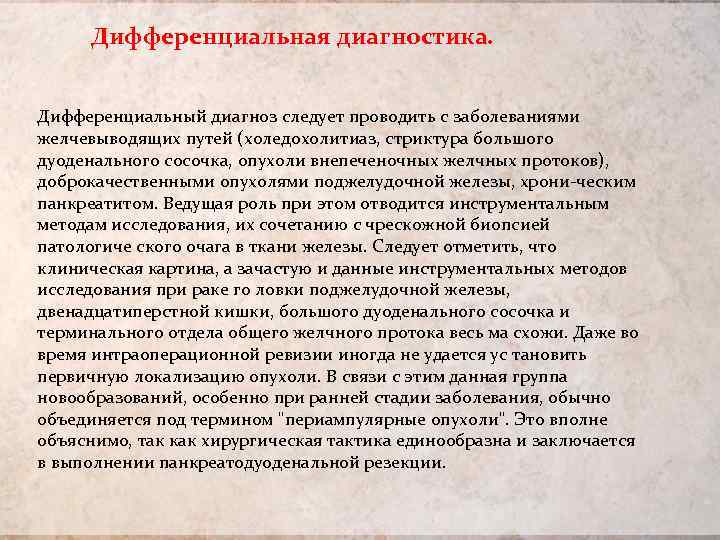 Дифференциальная диагностика.

Дифференциальный диагноз следует проводить с заболеваниями желчевыводящих путей (холедохолитиаз, стриктура большого дуоденального сосочка, опухоли внепеченочных желчных протоков), доброкачественными опухолями поджелудочной железы, хрони-ческим панкреатитом. Ведущая роль при этом отводится инструментальным методам исследования, их сочетанию с чрескожной биопсией патологиче ского очага в ткани железы. Следует отметить, что клиническая картина, а зачастую и данные инструментальных методов исследования при раке го ловки поджелудочной железы, двенадцатиперстной кишки, большого дуоденального сосочка и терминального отдела общего желчного протока весь ма схожи. Даже во время интраоперационной ревизии иногда не удается ус тановить первичную локализацию опухоли. В связи с этим данная группа новообразований, особенно при ранней стадии заболевания, обычно объединяется под термином "периампулярные опухоли". Это вполне объяснимо, так как хирургическая тактика единообразна и заключается в выполнении панкреатодуоденальной резекции.